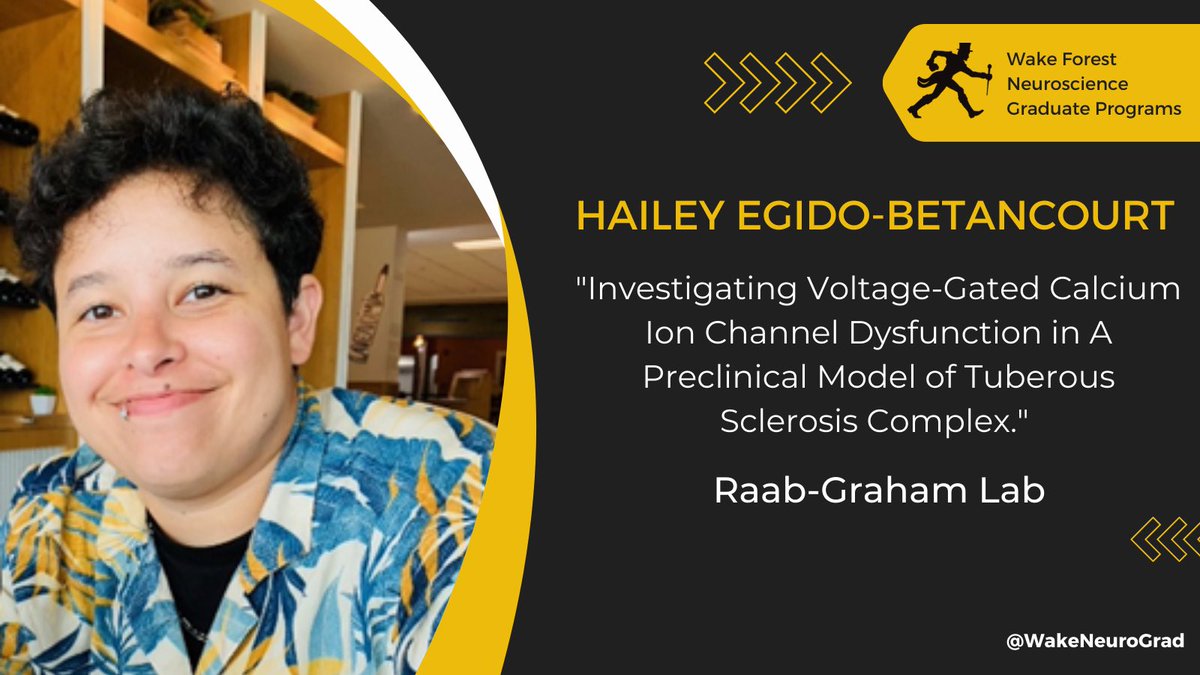 Wake Forest Neuroscience Graduate Programs

HAILEY EGIDO-BETANCOURT

"Investigating Voltage-Gated Calcium Ion Channel Dysfunction in A Preclinical Model of Tuberous Sclerosis Complex."

Raab-Graham Lab

@WakeNeuroGrad